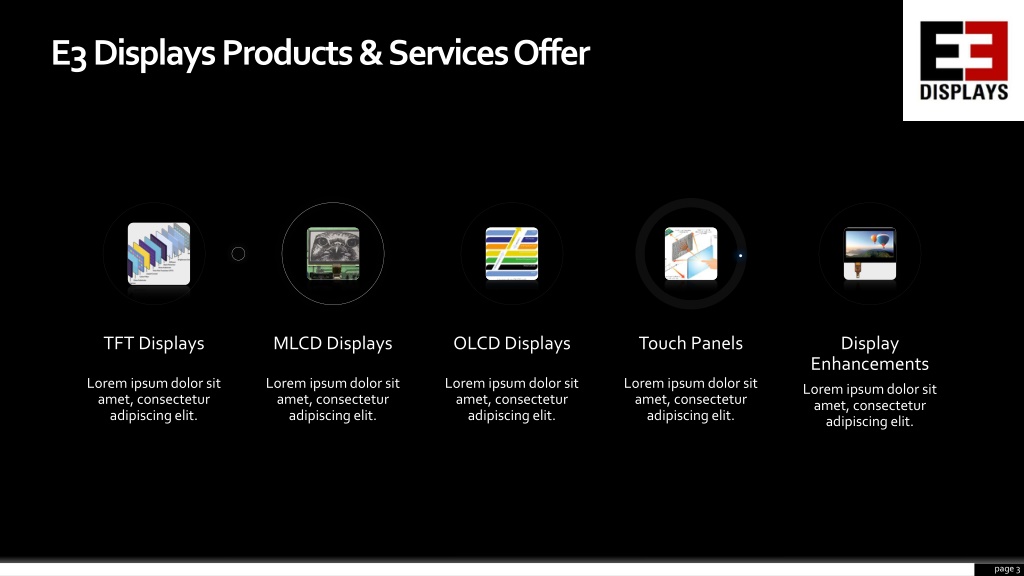 E3 Displays Products & Services Offer

E3
DISPLAYS

TFT Displays

Lorem ipsum dolor sit amet, consectetur adipiscing elit.

MLCD Displays

Lorem ipsum dolor sit amet, consectetur adipiscing elit.

OLCD Displays

Lorem ipsum dolor sit amet, consectetur adipiscing elit.

Touch Panels

Lorem ipsum dolor sit amet, consectetur adipiscing elit.

Display Enhancements

Lorem ipsum dolor sit amet, consectetur adipiscing elit.

page 3